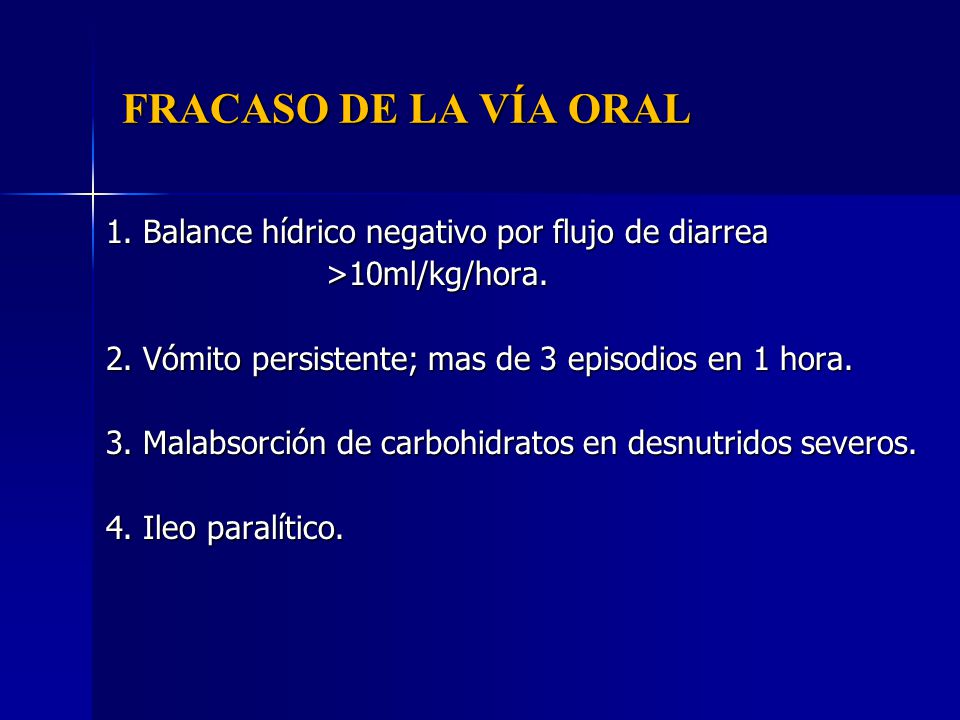 FRACASO DE LA VÍA ORAL

1. Balance hídrico negativo por flujo de diarrea >10ml/kg/hora.

2. Vómito persistente; mas de 3 episodios en 1 hora.

3. Malabsorción de carbohidratos en desnutridos severos.

4. Ileo paralítico.